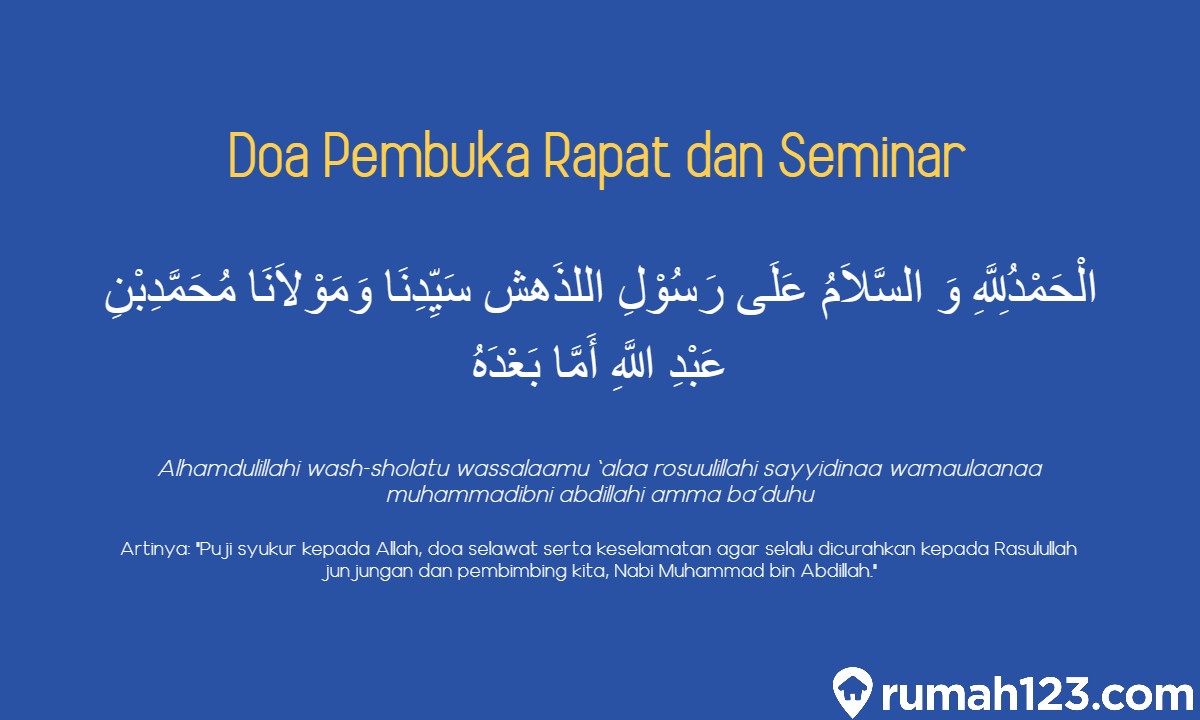 Doa Pembuka Rapat dan Seminar

الْحَمْدُلِلَّهِ وَ السَّلاَمُ عَلَى رَسُوْلِ اللذَهش سَيِّدِنَا وَمَوْلاَنَا مُحَمَّدِبْنِ عَبْدِ اللَّهِ أَمَّا بَعْدَهُ

Alhamdulillahi wash-sholatu wassalaamu 'alaa rosuulillahi sayyidinaa wamaulaanaa muhammadibni abdillahi amma ba'duhu

Artinya: "Puji syukur kepada Allah, doa selawat serta keselamatan agar selalu dicurahkan kepada Rasulullah junjungan dan pembimbing kita, Nabi Muhammad bin Abdillah."

rumah123.com